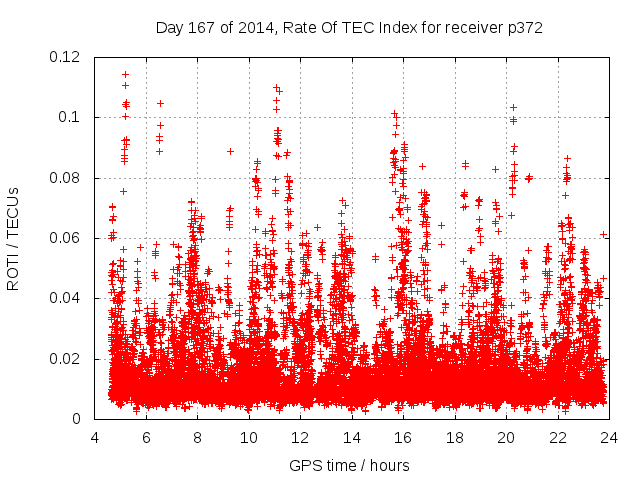 Day 167 of 2014, Rate Of TEC Index for receiver p372

ROTI / TECUs

0.12
0.1
0.08
0.06
0.04
0.02
0

4
6
8
10
12
14
16
18
20
22
24

GPS time / hours